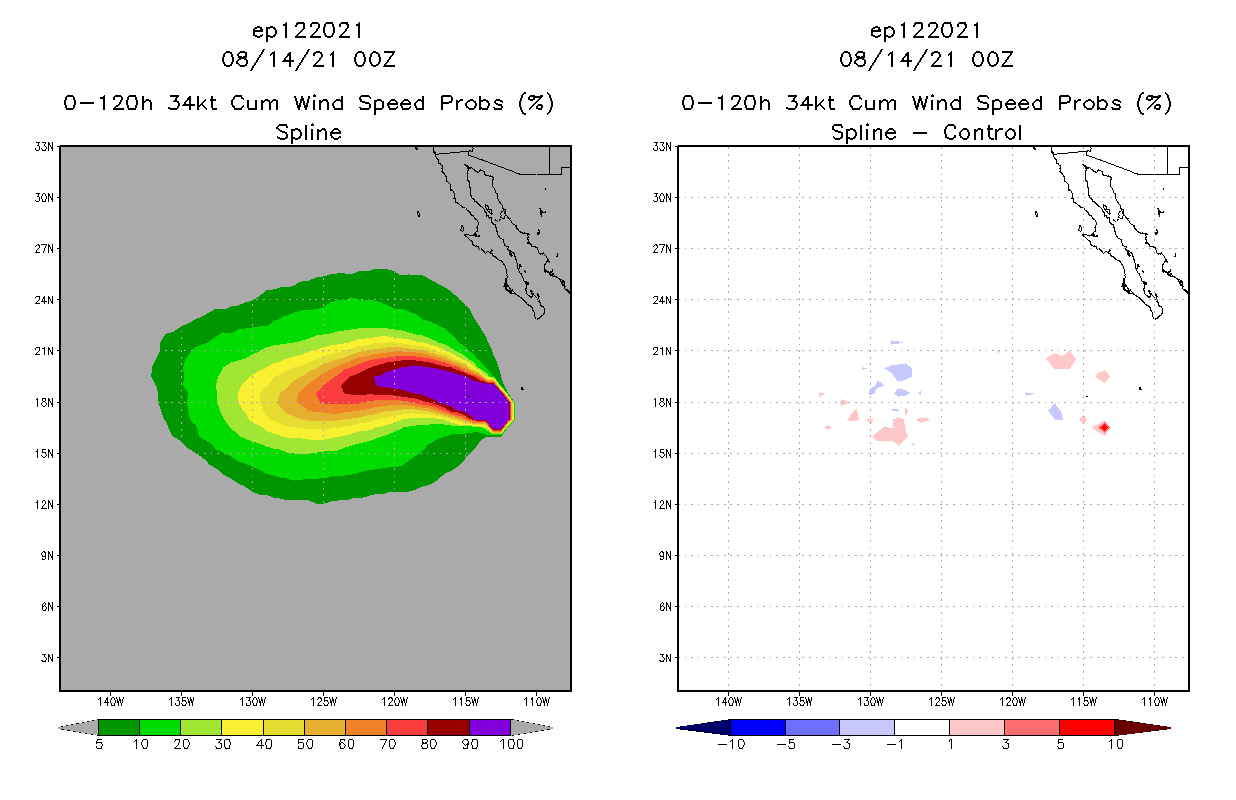 ep122021
08/14/21 00Z
0-120h 34kt Cum Wind Speed Probs (%)
Spline

33N
30N
27N
24N
21N
18N
15N
12N
9N
6N
3N

140W 135W 130W 125W 120W 115W 110W

5 10 20 30 40 50 60 70 80 90 100

ep122021
08/14/21 00Z
0-120h 34kt Cum Wind Speed Probs (%)
Spline - Control

33N
30N
27N
24N
21N
18N
15N
12N
9N
6N
3N

140W 135W 130W 125W 120W 115W 110W

-10 -5 -3 -1 1 3 5 10